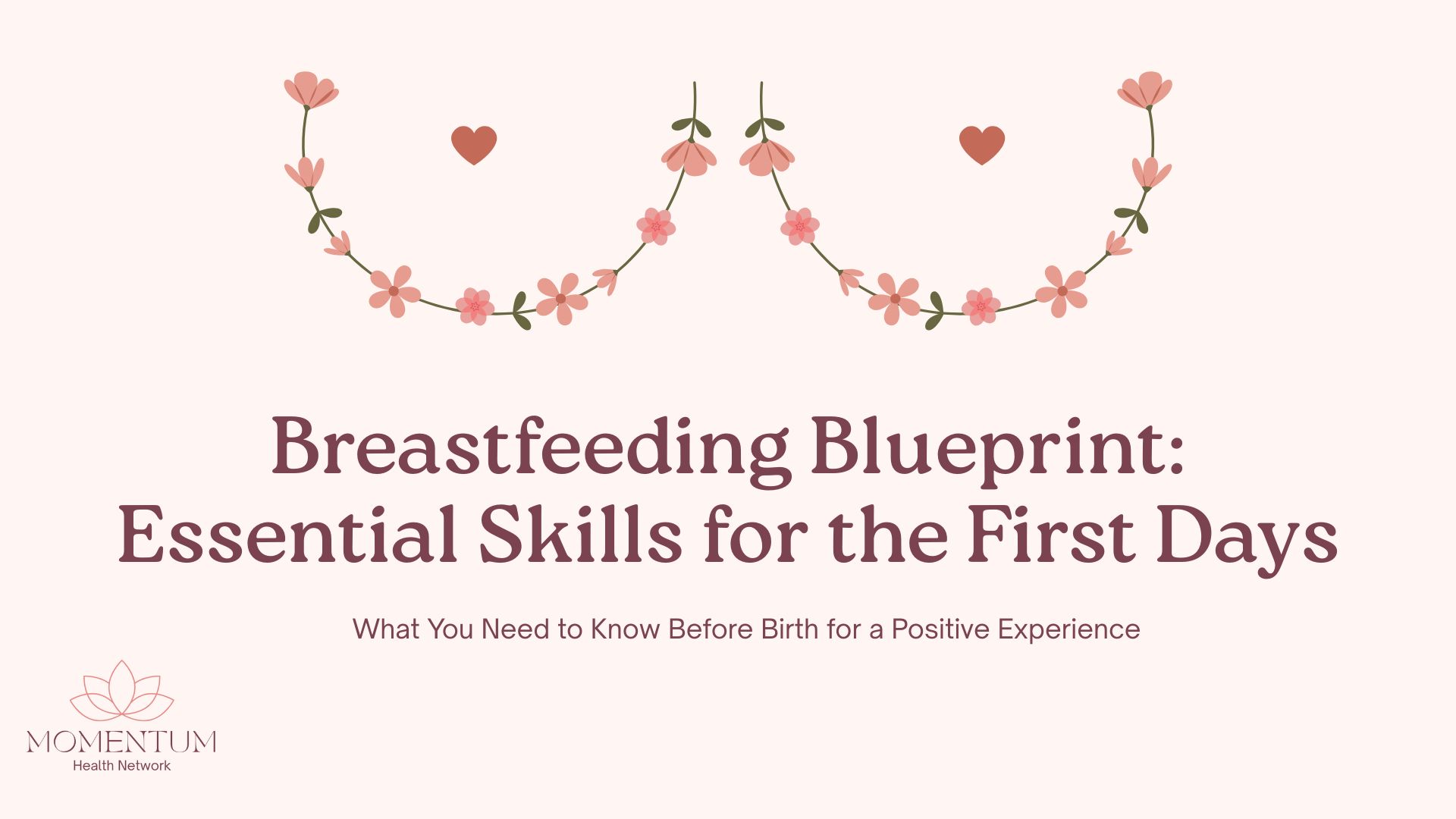 Breastfeeding Blueprint: Essential Skills for the First Days

What You Need to Know Before Birth for a Positive Experience

MOMENTUM
Health Network